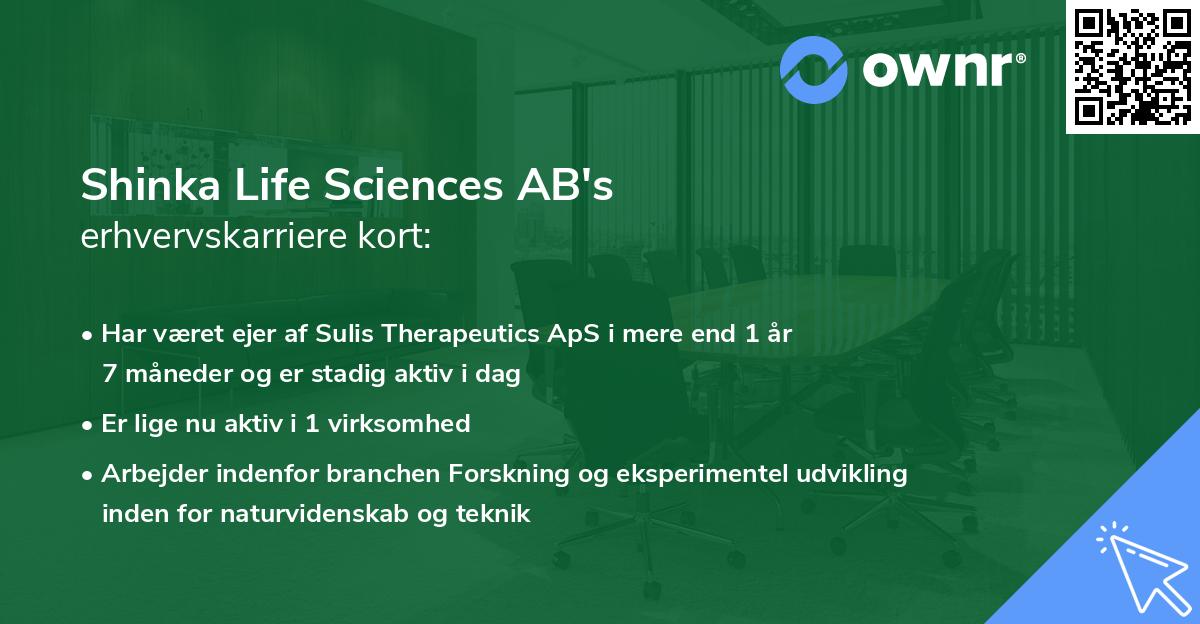 ownr®

Shinka Life Sciences AB's
erhvervskarriere kort:

• Har været ejer af Sulis Therapeutics ApS i mere end 1 år 7 måneder og er stadig aktiv i dag
• Er lige nu aktiv i 1 virksomhed
• Arbejder indenfor branchen Forskning og eksperimentel udvikling inden for naturvidenskab og teknik